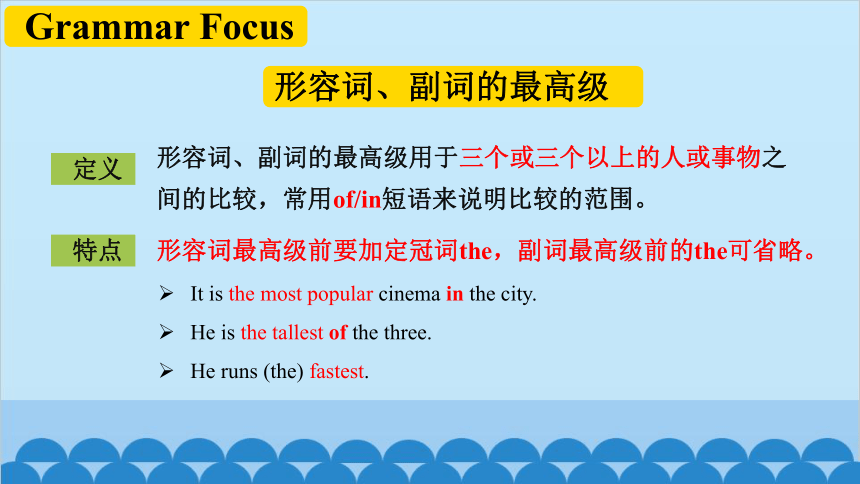 Grammar Focus

形容词、副词的最高级

定义 形容词、副词的最高级用于三个或三个以上的人或事物之间的比较，常用of/in短语来说明比较的范围。

特点 形容词最高级前要加定冠词the，副词最高级前的the可省略。

➢ It is the most popular cinema in the city.

➢ He is the tallest of the three.

➢ He runs (the) fastest.